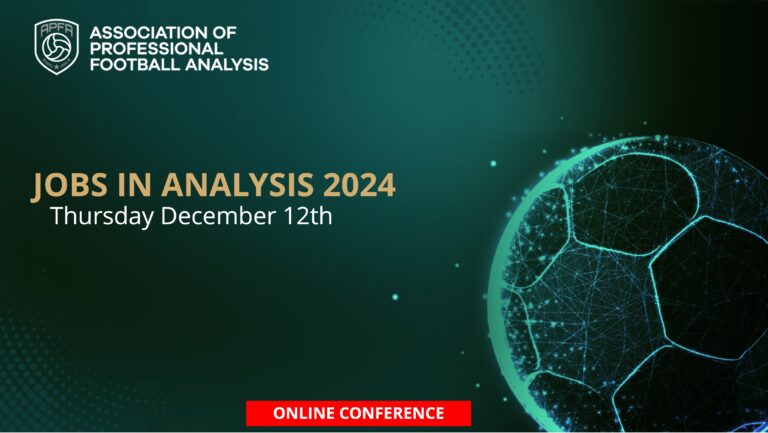 APFA

ASSOCIATION OF PROFESSIONAL FOOTBALL ANALYSIS

JOBS IN ANALYSIS 2024
Thursday December 12th

ONLINE CONFERENCE